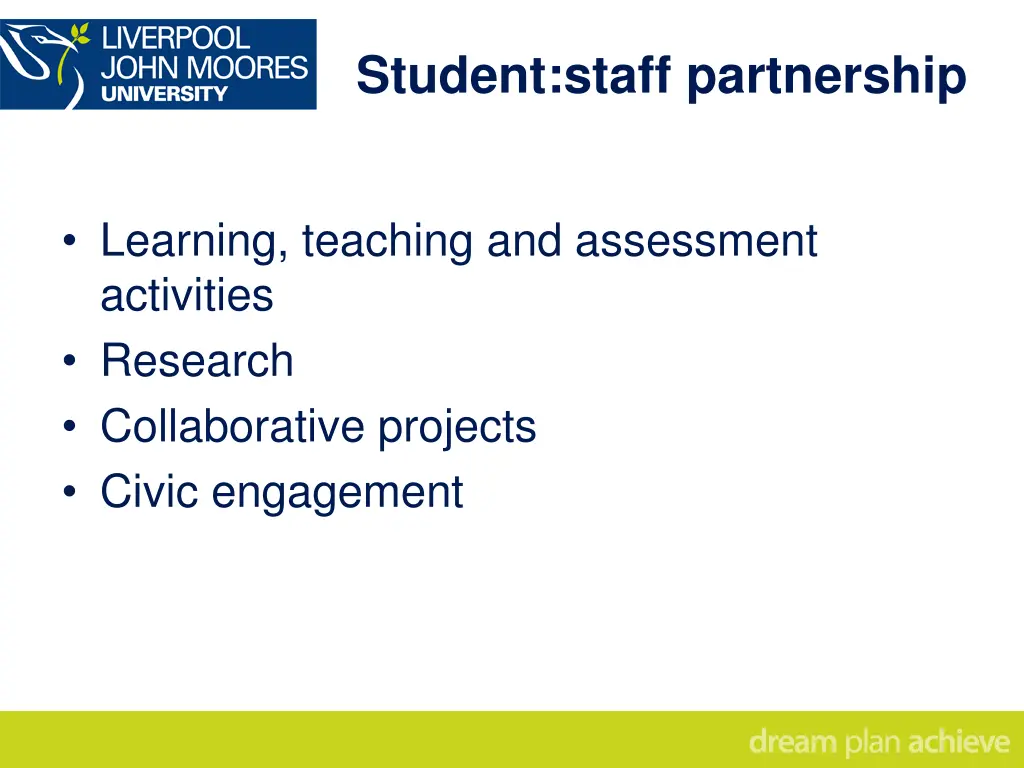 LIVERPOOL JOHN MOORES UNIVERSITY

Student:staff partnership

• Learning, teaching and assessment activities
• Research
• Collaborative projects
• Civic engagement

dream plan achieve